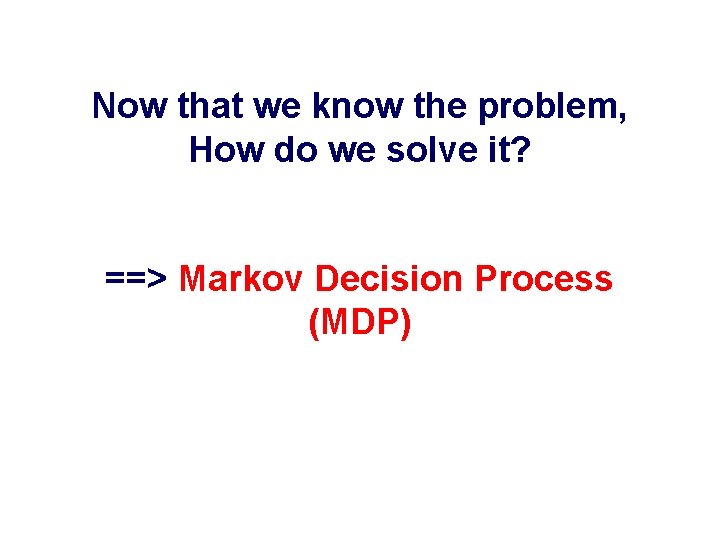 Now that we know the problem, How do we solve it?

==> Markov Decision Process (MDP)